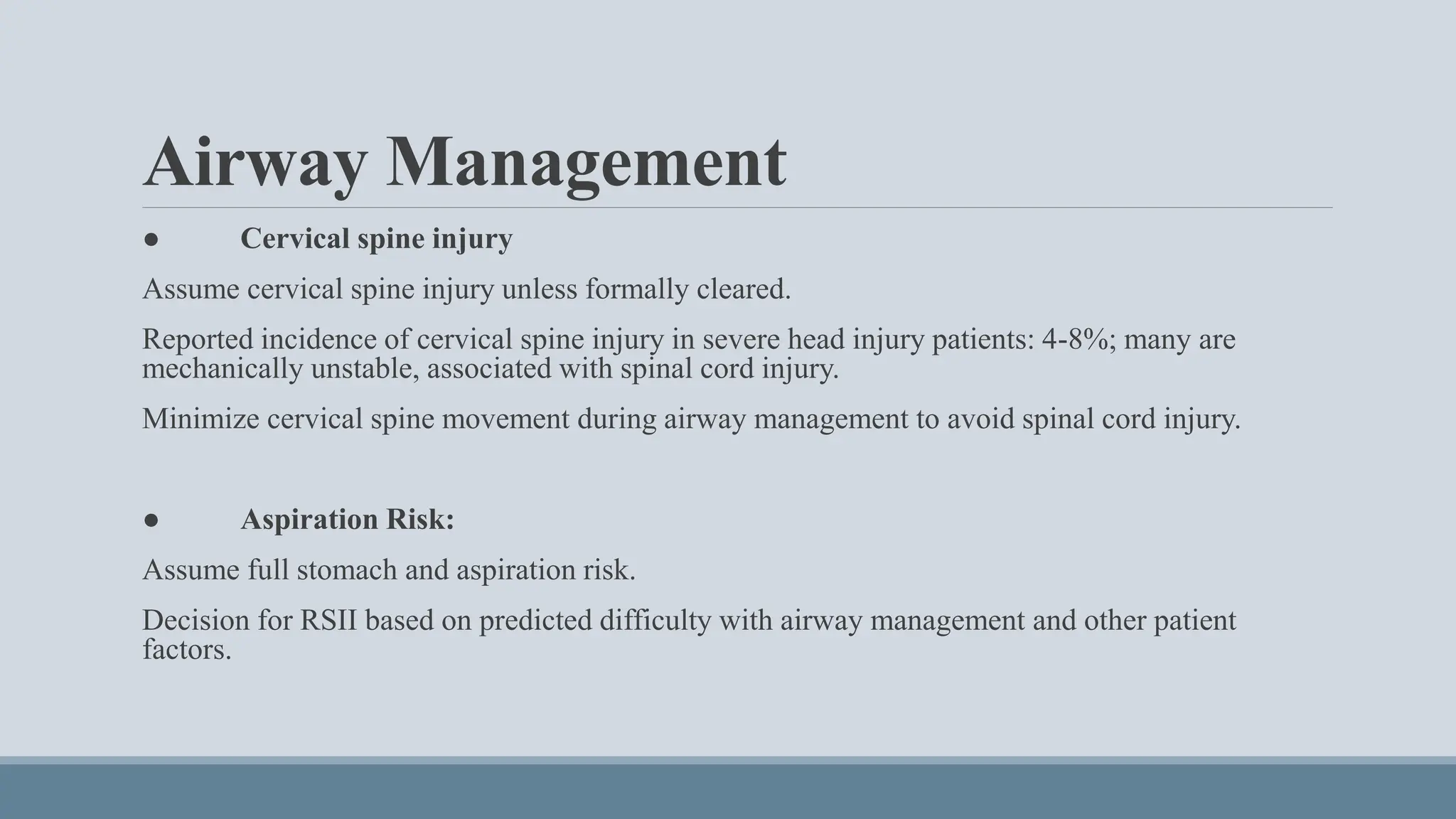 Airway Management

● Cervical spine injury

Assume cervical spine injury unless formally cleared.

Reported incidence of cervical spine injury in severe head injury patients: 4-8%; many are mechanically unstable, associated with spinal cord injury.

Minimize cervical spine movement during airway management to avoid spinal cord injury.

● Aspiration Risk:

Assume full stomach and aspiration risk.

Decision for RSII based on predicted difficulty with airway management and other patient factors.